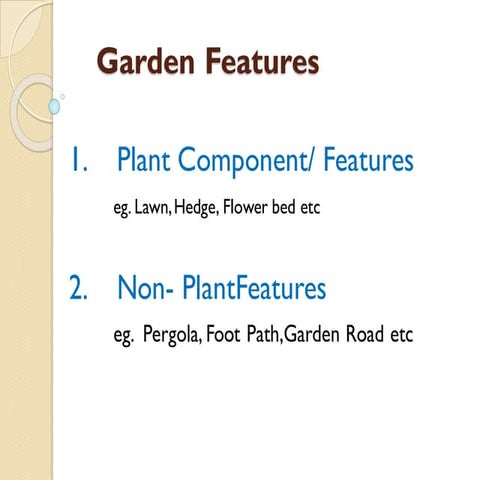 Garden Features

1. Plant Component/ Features

eg. Lawn, Hedge, Flower bed etc

2. Non- PlantFeatures

eg. Pergola, Foot Path,Garden Road etc